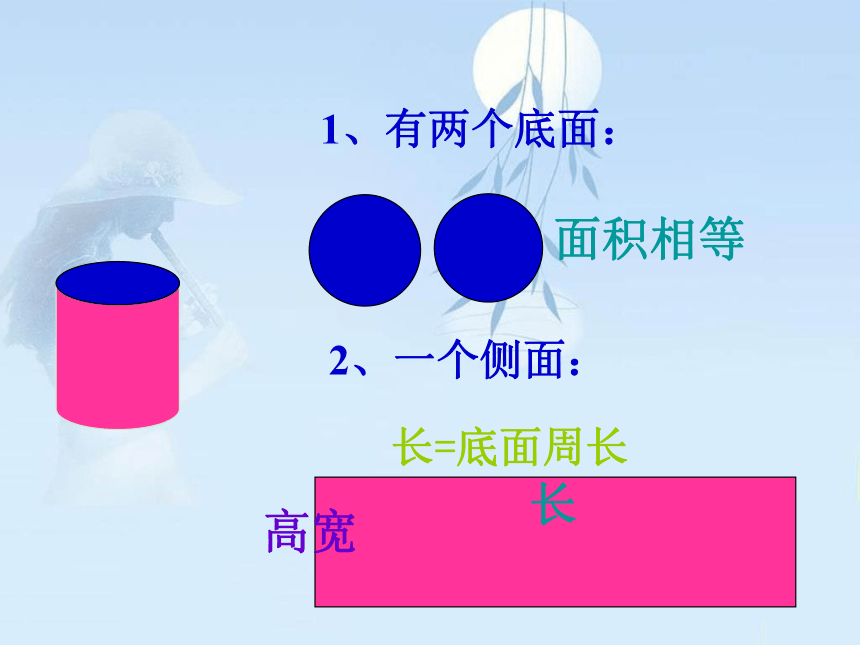 1、有两个底面：

面积相等

2、一个侧面：

长=底面周长

长

高宽